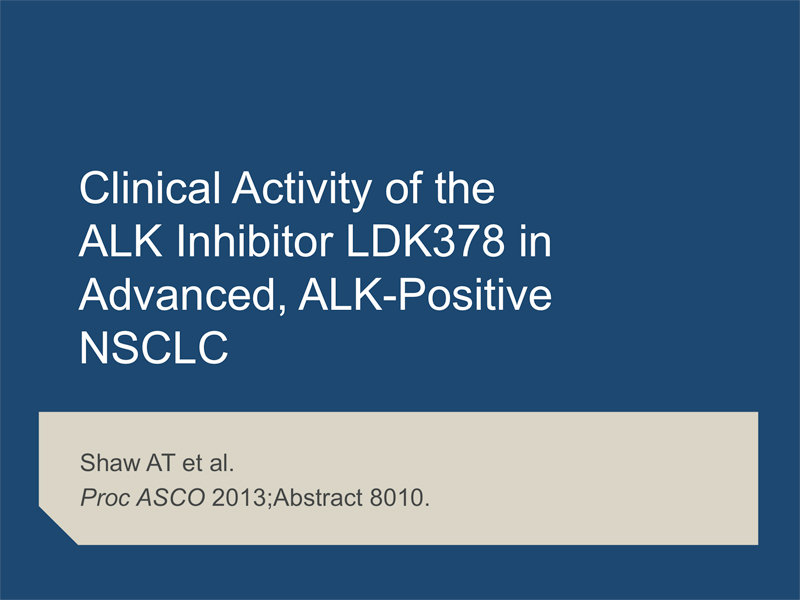 Clinical Activity of the ALK Inhibitor LDK378 in Advanced, ALK-Positive NSCLC

Shaw AT et al.
Proc ASCO 2013;Abstract 8010.